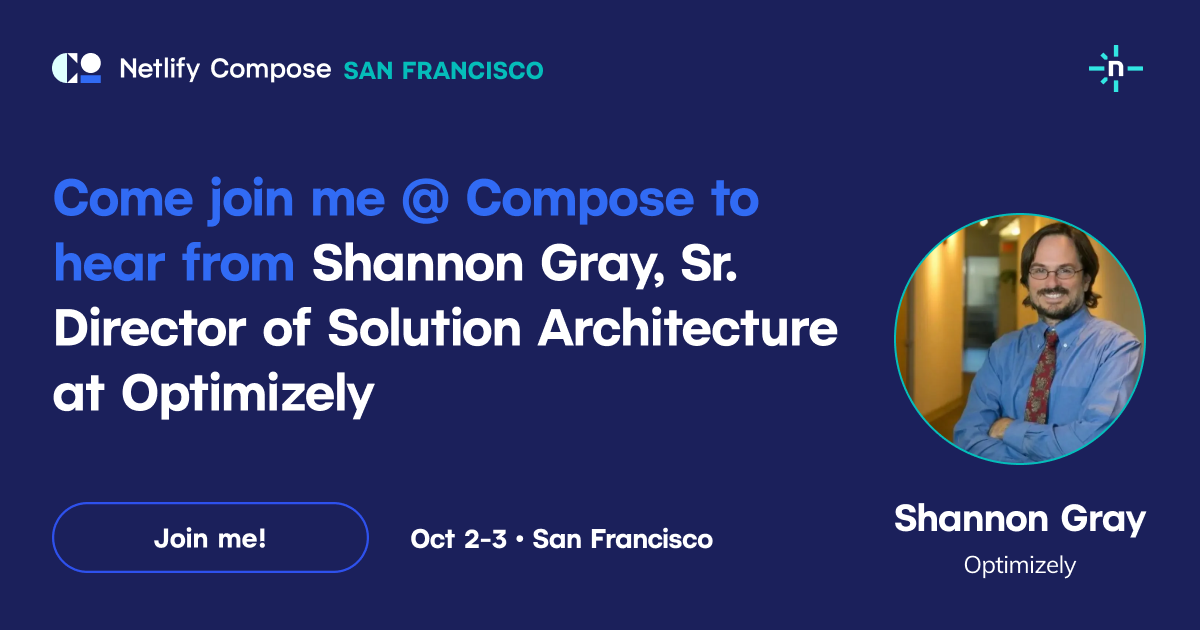 Netlify Compose SAN FRANCISCO

n

Come join me @ Compose to hear from Shannon Gray, Sr. Director of Solution Architecture at Optimizely

Join me!

Oct 2-3 • San Francisco

Shannon Gray

Optimizely